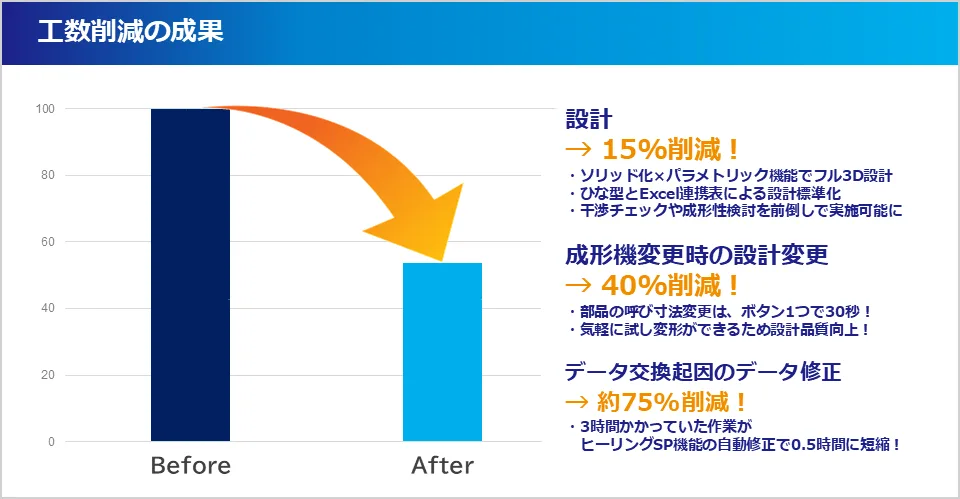 工数削減の成果

100
80
60
40
20
0
Before
After

設計
→ 15%削減！
・ソリッド化×パラメトリック機能でフル3D設計
・ひな型とExcel連携表による設計標準化
・干渉チェックや成形性検討を前倒しで実施可能に

成形機変更時の設計変更
→ 40%削減！
・部品の呼び寸法変更は、ボタン1つで30秒！
・気軽に試し変形ができるため設計品質向上！

データ交換起因のデータ修正
→ 約75%削減！
・3時間かかっていた作業が ヒーリングSP機能の自動修正で0.5時間に短縮！